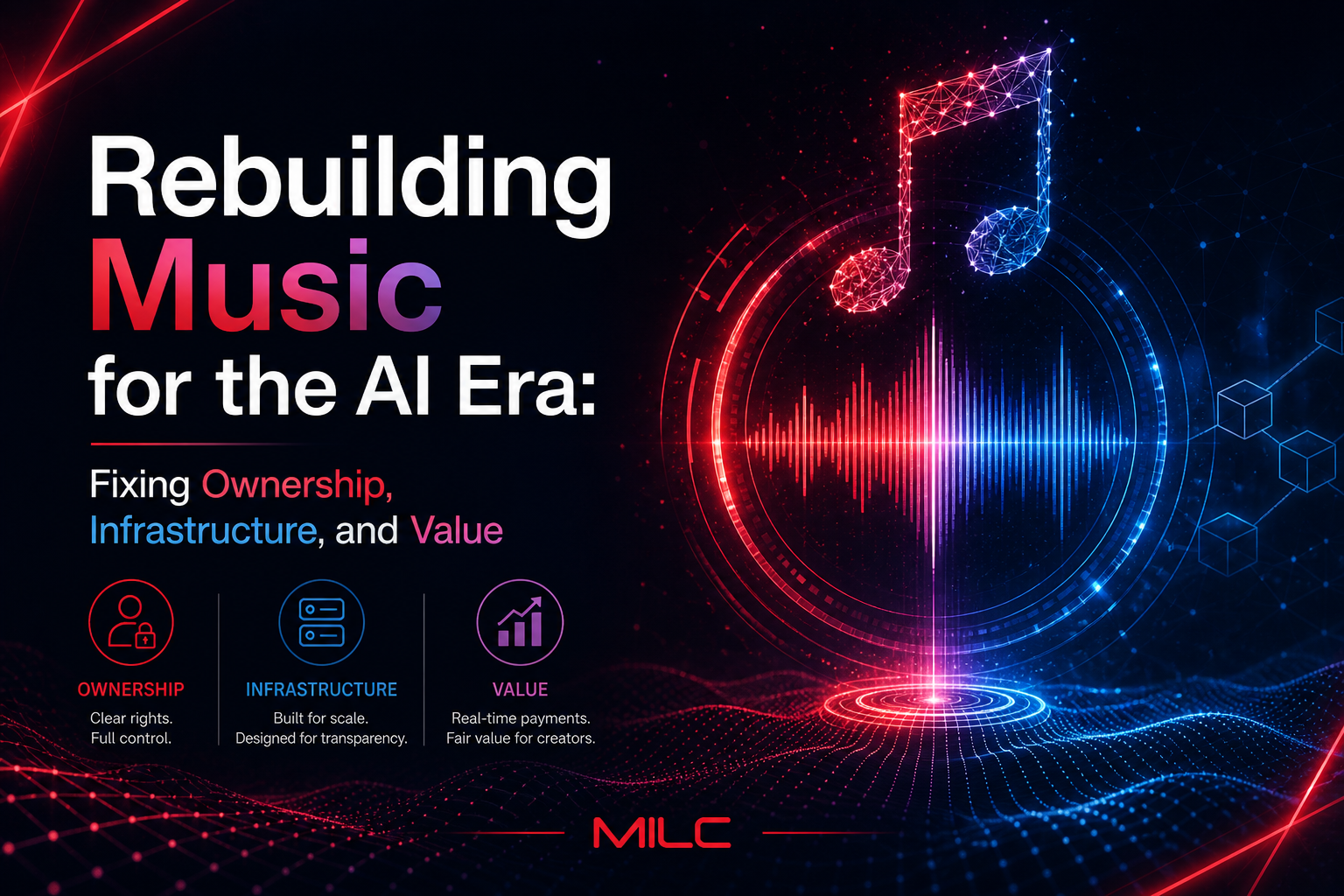 Rebuilding Music for the AI Era:

Fixing Ownership, Infrastructure, and Value

OWNERSHIP
Clear rights.
Full control.

INFRASTRUCTURE
Built for scale.
Designed for transparency.

VALUE
Real-time payments.
Fair value for creators.

MILC